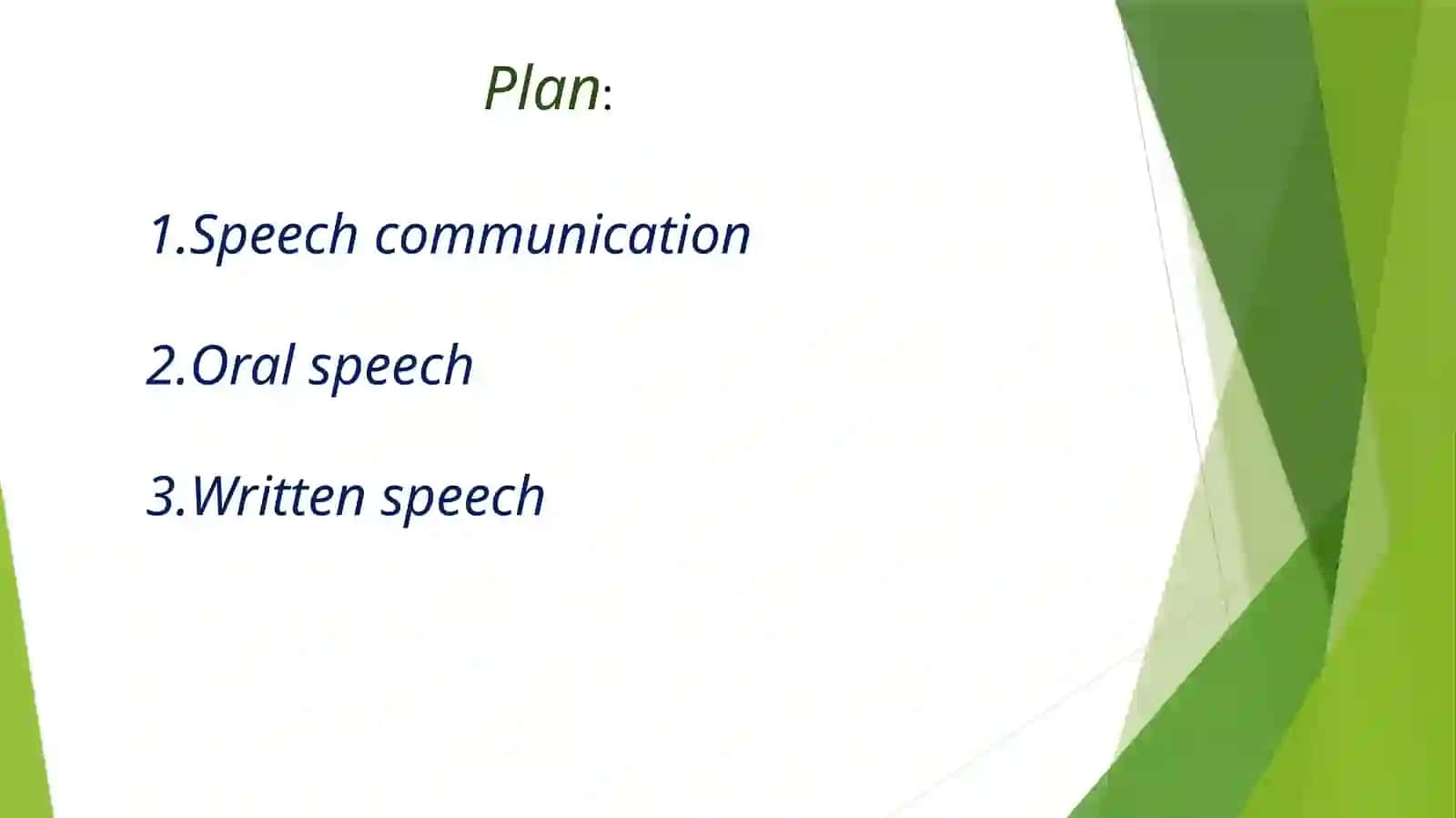 Plan:

1.Speech communication

2.Oral speech

3.Written speech